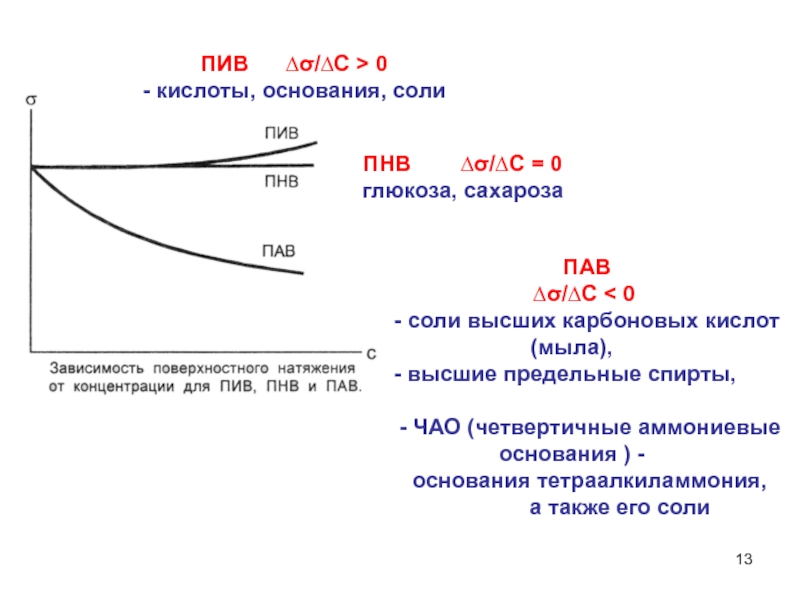 ПИВ $\Delta\sigma/\Delta C > 0$
- кислоты, основания, соли

$\sigma$

ПИВ

ПНВ

ПАВ

c

Зависимость поверхностного натяжения от концентрации для ПИВ, ПНВ и ПАВ.

ПНВ $\Delta\sigma/\Delta C = 0$
глюкоза, сахароза

ПАВ
$\Delta\sigma/\Delta C < 0$
- соли высших карбоновых кислот (мыла),
- высшие предельные спирты,

- ЧАО (четвертичные аммониевые основания ) - основания тетраалкиламмония, а также его соли

13